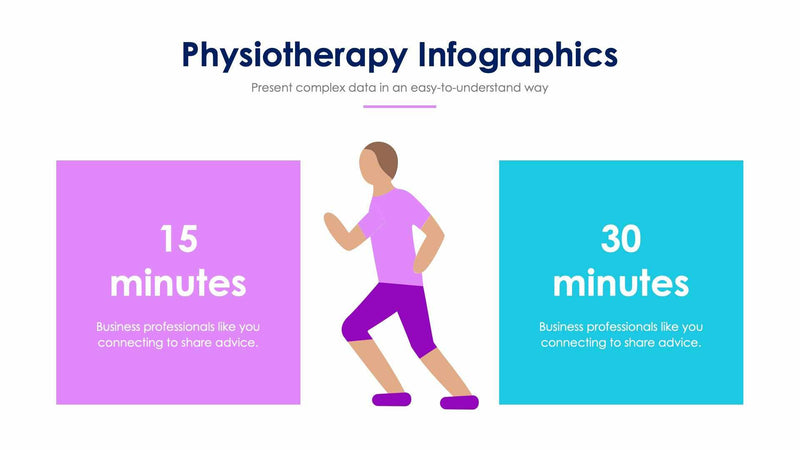 Physiotherapy Infographics

Present complex data in an easy-to-understand way

15 minutes

Business professionals like you connecting to share advice.

30 minutes

Business professionals like you connecting to share advice.